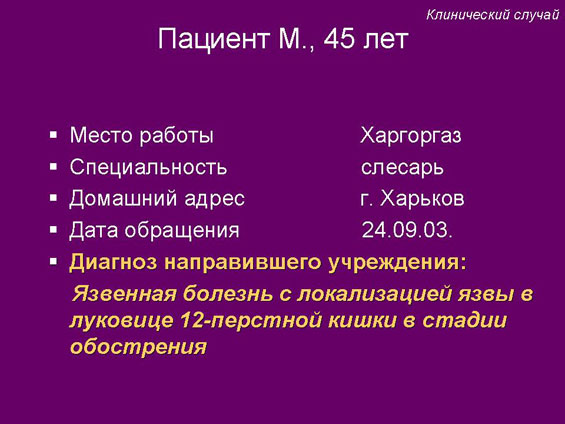 Клинический случай

Пациент М., 45 лет

▪ Место работы Харгоргаз
▪ Специальность слесарь
▪ Домашний адрес г. Харьков
▪ Дата обращения 24.09.03.
▪ Диагноз направившего учреждения:

Язвенная болезнь с локализацией язвы в луковице 12-перстной кишки в стадии обострения